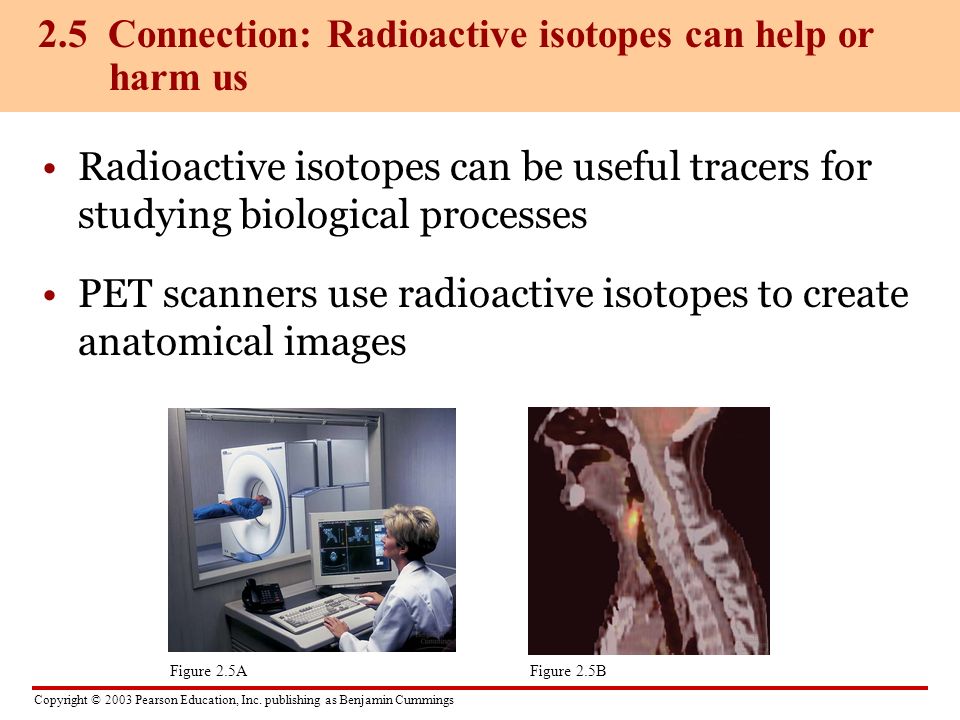 2.5 Connection: Radioactive isotopes can help or harm us

• Radioactive isotopes can be useful tracers for studying biological processes

• PET scanners use radioactive isotopes to create anatomical images

Figure 2.5A

Figure 2.5B

Copyright © 2003 Pearson Education, Inc. publishing as Benjamin Cummings